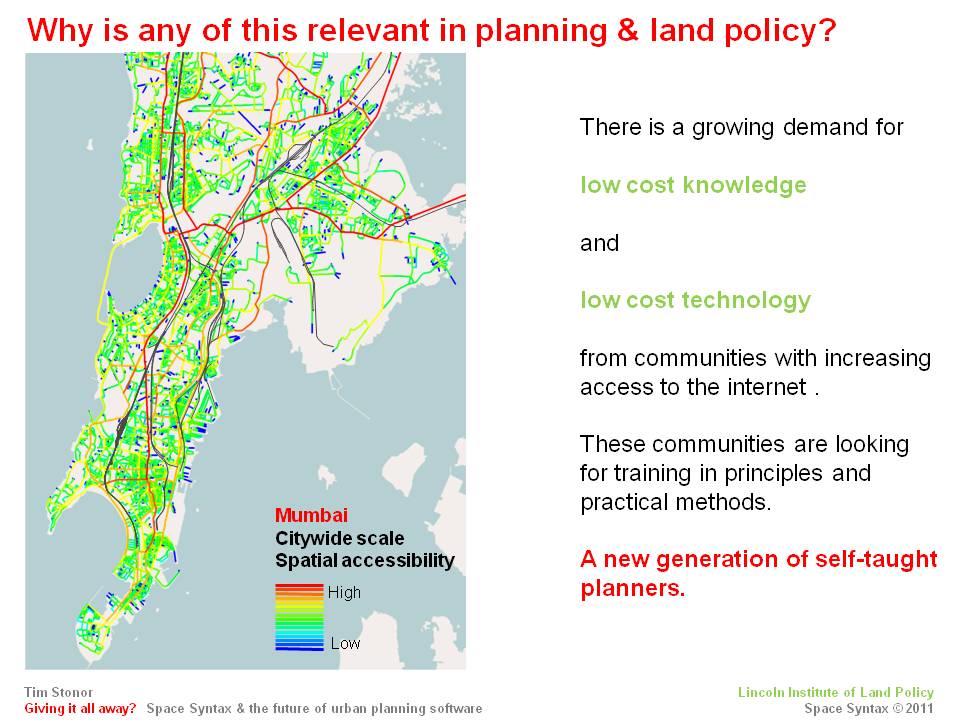 Why is any of this relevant in planning & land policy?

Mumbai
Citywide scale
Spatial accessibility
High
Low

There is a growing demand for

low cost knowledge

and

low cost technology

from communities with increasing access to the internet .

These communities are looking for training in principles and practical methods.

A new generation of self-taught planners.

Tim Stonor
Giving it all away? Space Syntax & the future of urban planning software

Lincoln Institute of Land Policy
Space Syntax © 2011